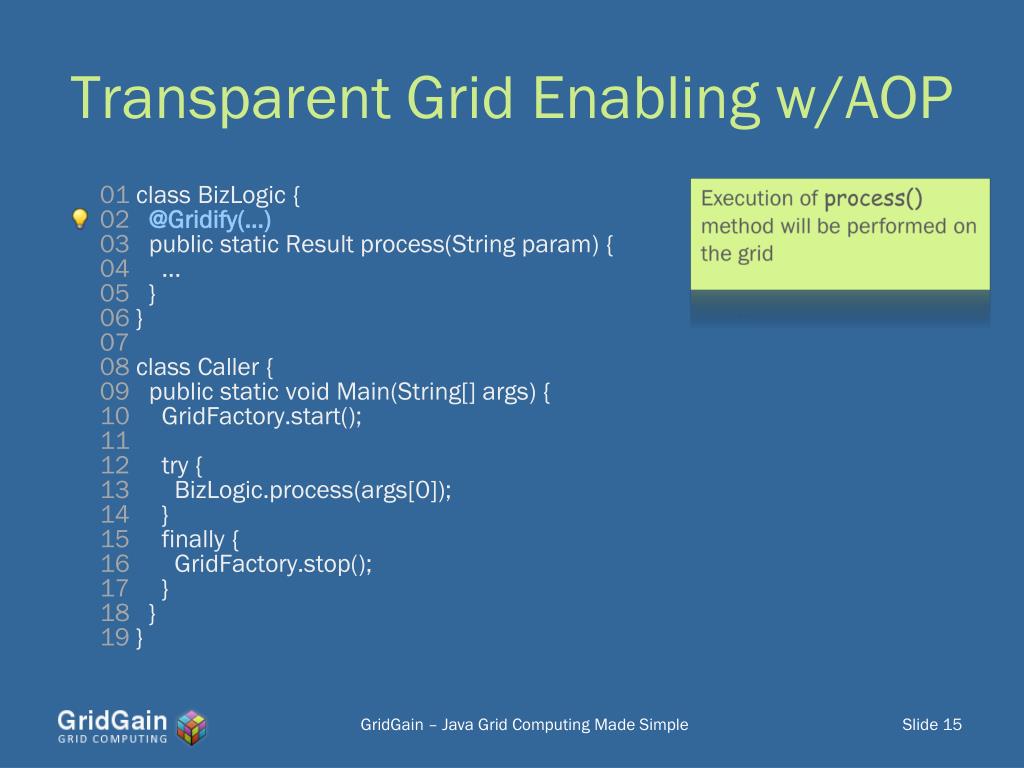 Transparent Grid Enabling w/AOP

01 class BizLogic {
02 @Gridify(...)
03 public static Result process(String param) {
04 ...
05 }
06 }
07
08 class Caller {
09 public static void Main(String[] args) {
10 GridFactory.start();
11
12 try {
13 BizLogic.process(args[0]);
14 }
15 finally {
16 GridFactory.stop();
17 }
18 }
19 }

Execution of process() method will be performed on the grid

GridGain GRID COMPUTING

GridGain – Java Grid Computing Made Simple

Slide 15